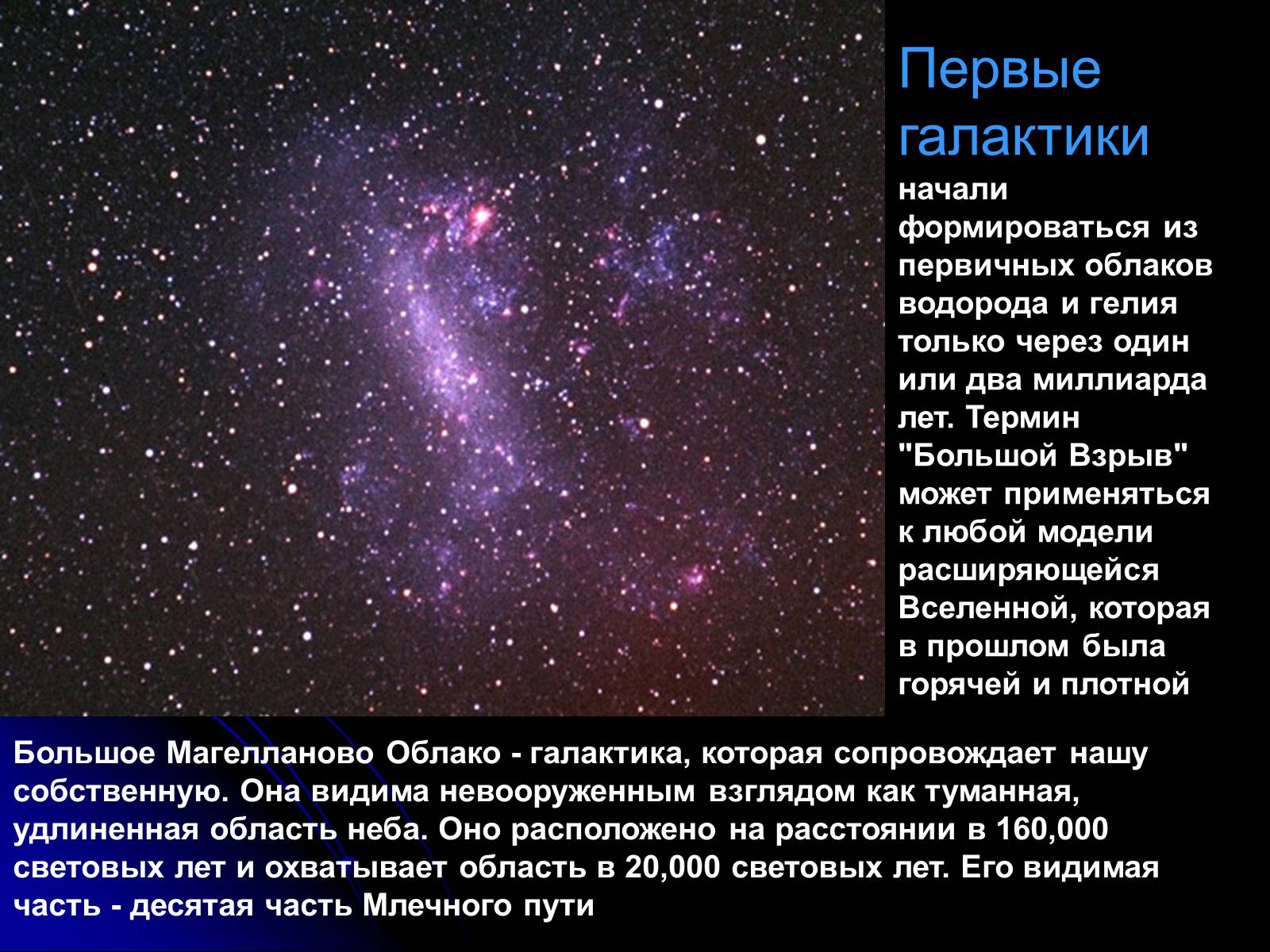 Первые галактики

начали формироваться из первичных облаков водорода и гелия только через один или два миллиарда лет. Термин "Большой Взрыв" может применяться к любой модели расширяющейся Вселенной, которая в прошлом была горячей и плотной

Большое Магелланово Облако - галактика, которая сопровождает нашу собственную. Она видима невооруженным взглядом как туманная, удлиненная область неба. Оно расположено на расстоянии в 160,000 световых лет и охватывает область в 20,000 световых лет. Его видимая часть - десятая часть Млечного пути